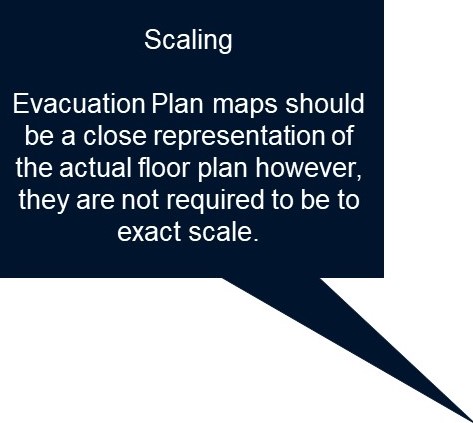 Scaling

Evacuation Plan maps should be a close representation of the actual floor plan however, they are not required to be to exact scale.